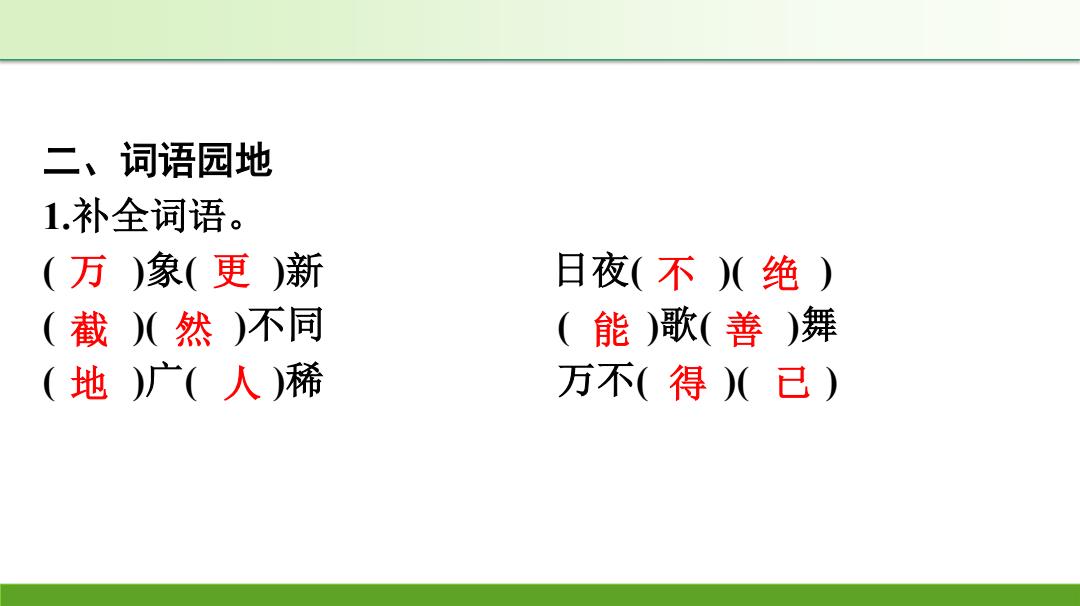 二、词语园地

1.补全词语。

( 万 )象( 更 )新

( 截 )( 然 )不同

( 地 )广( 人 )稀

日夜( 不 )( 绝 )

( 能 )歌( 善 )舞

万不( 得 )( 已 )